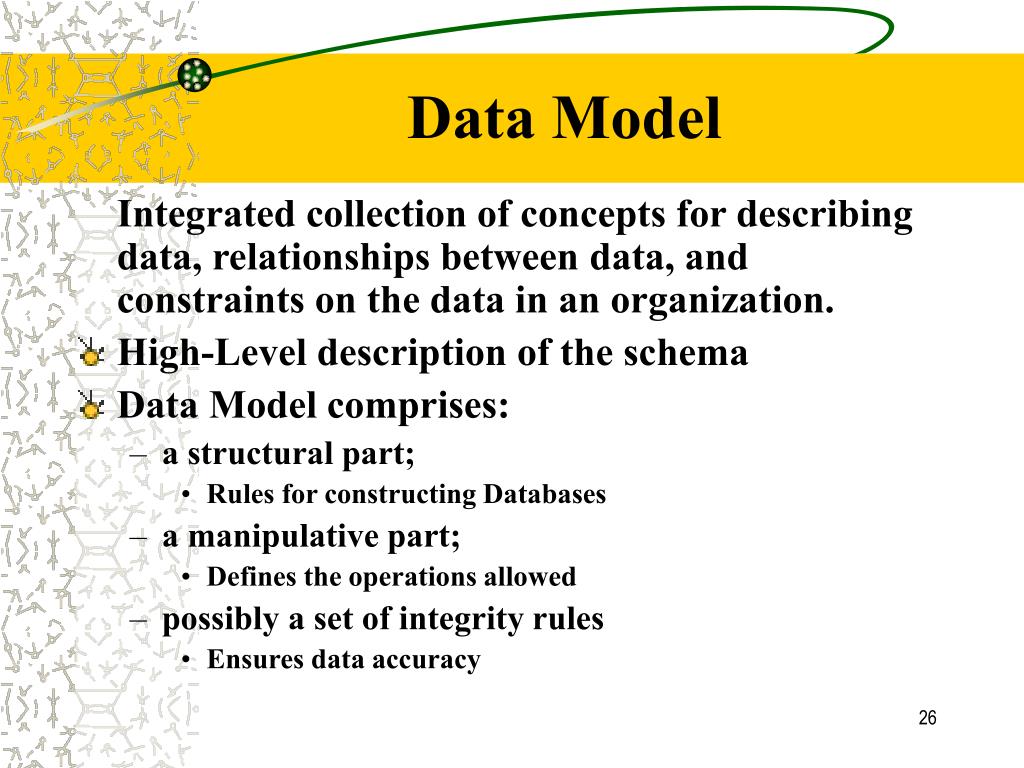 Data Model

Integrated collection of concepts for describing data, relationships between data, and constraints on the data in an organization.

High-Level description of the schema

Data Model comprises:

– a structural part;

• Rules for constructing Databases

– a manipulative part;

• Defines the operations allowed

– possibly a set of integrity rules

• Ensures data accuracy

26